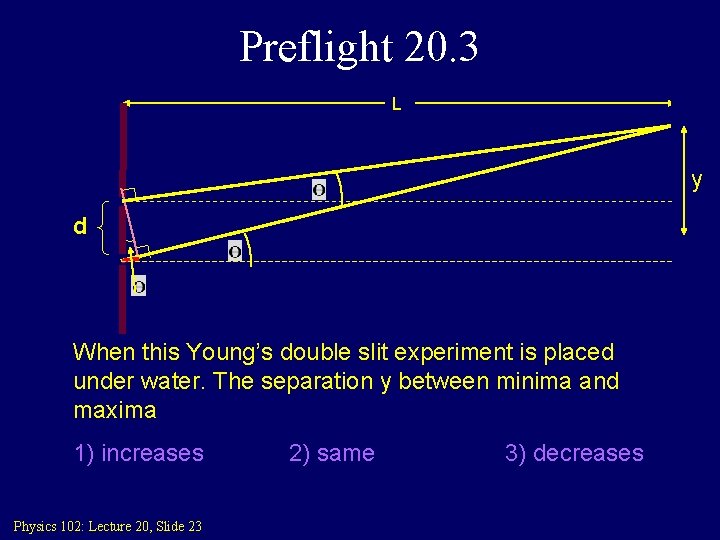 Preflight 20.3

L

y

d

θ

θ

θ

When this Young's double slit experiment is placed under water. The separation y between minima and maxima

1) increases

2) same

3) decreases

Physics 102: Lecture 20, Slide 23